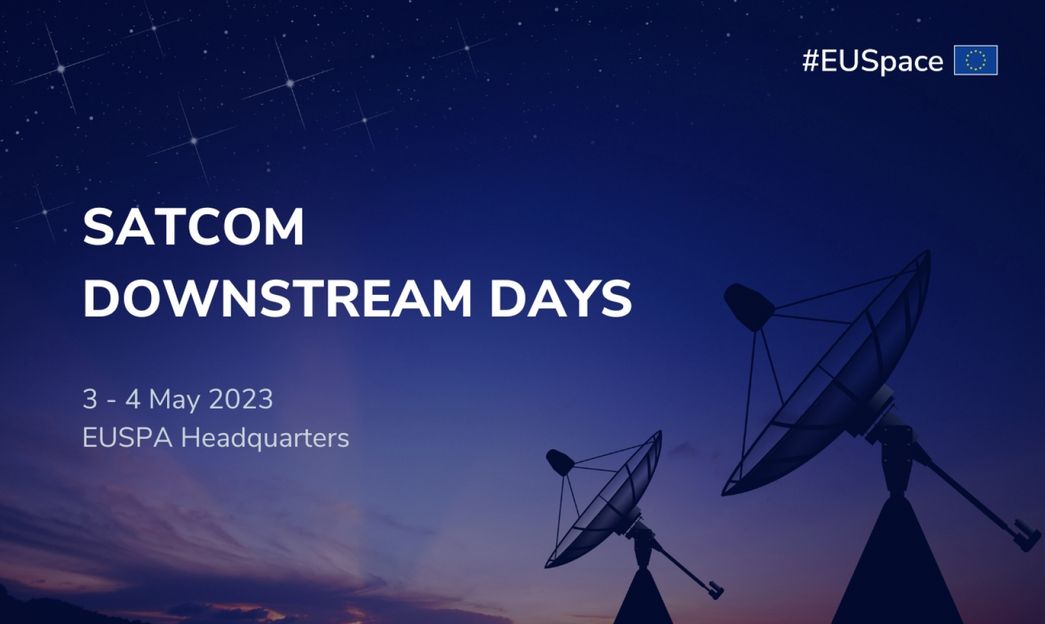 #EUSpace

SATCOM
DOWNSTREAM DAYS

3 - 4 May 2023
EUSPA Headquarters